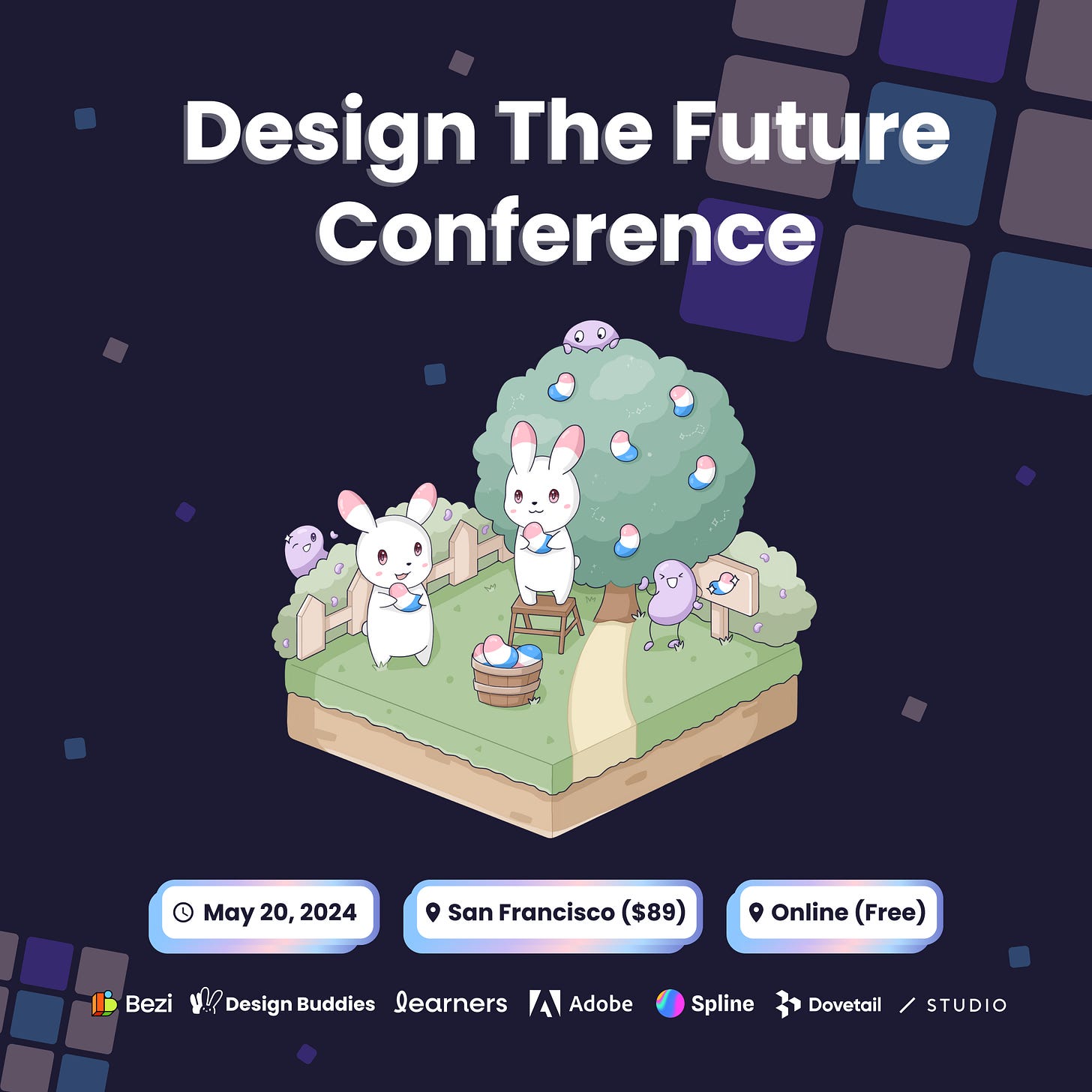 Design The Future Conference

May 20, 2024

San Francisco ($89)

Online (Free)

Bezi Design Buddies learners Adobe Spline Dovetail / STUDIO